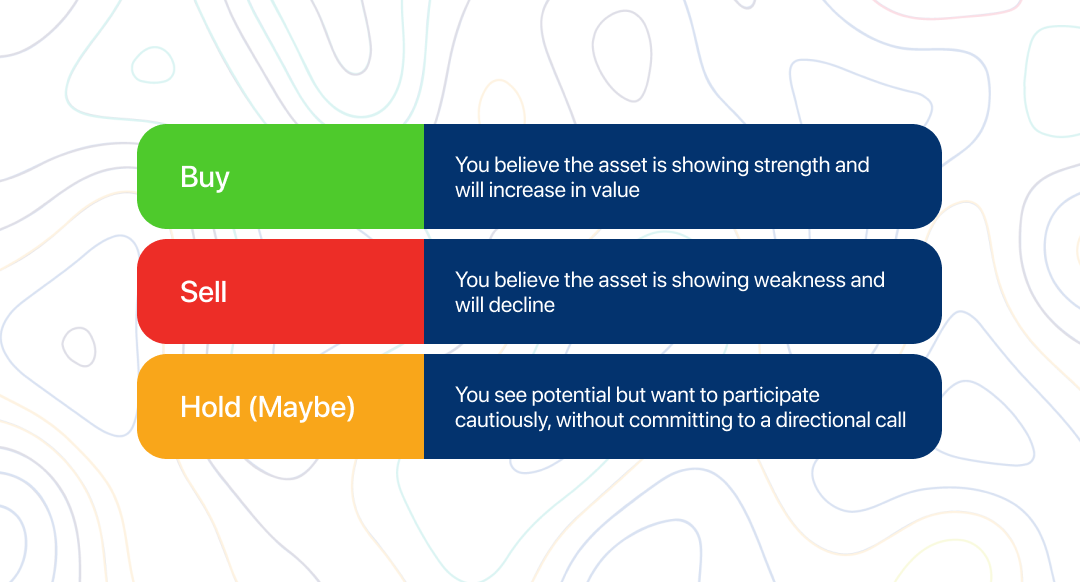 | Buy | You believe the asset is showing strength and will increase in value |
|---|---|
| Sell | You believe the asset is showing weakness and will decline |
| Hold (Maybe) | You see potential but want to participate cautiously, without committing to a directional call |